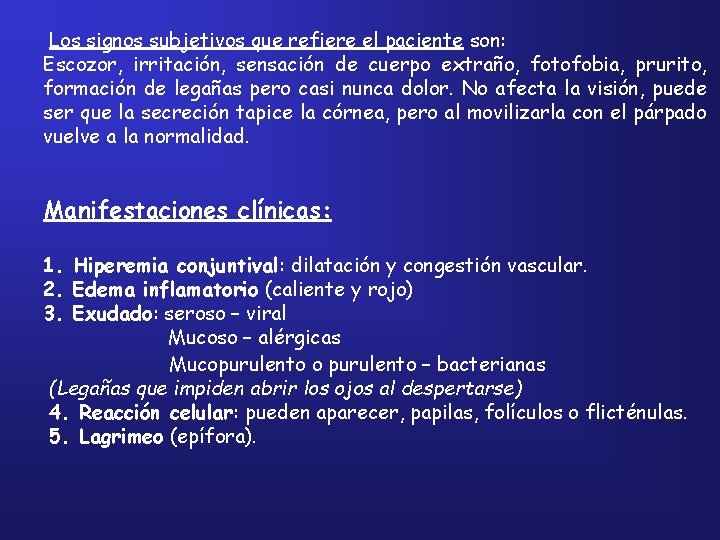 Los signos subjetivos que refiere el paciente son:
Escozor, irritación, sensación de cuerpo extraño, fotofobia, prurito, formación de legañas pero casi nunca dolor. No afecta la visión, puede ser que la secreción tapice la córnea, pero al movilizarla con el párpado vuelve a la normalidad.

Manifestaciones clínicas:

1. Hiperemia conjuntival: dilatación y congestión vascular.
2. Edema inflamatorio (caliente y rojo)
3. Exudado: seroso – viral
Mucoso – alérgicas
Mucopurulento o purulento – bacterianas
(Legañas que impiden abrir los ojos al despertarse)
4. Reacción celular: pueden aparecer, papilas, folículos o flicténulas.
5. Lagrimeo (epífora).